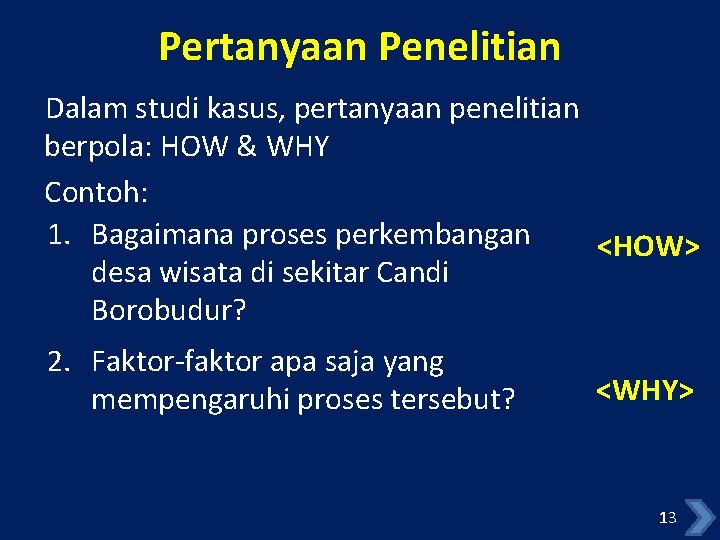 Pertanyaan Penelitian

Dalam studi kasus, pertanyaan penelitian berpola: HOW & WHY

Contoh:

1. Bagaimana proses perkembangan desa wisata di sekitar Candi Borobudur?

<HOW>

2. Faktor-faktor apa saja yang mempengaruhi proses tersebut?

<WHY>

13